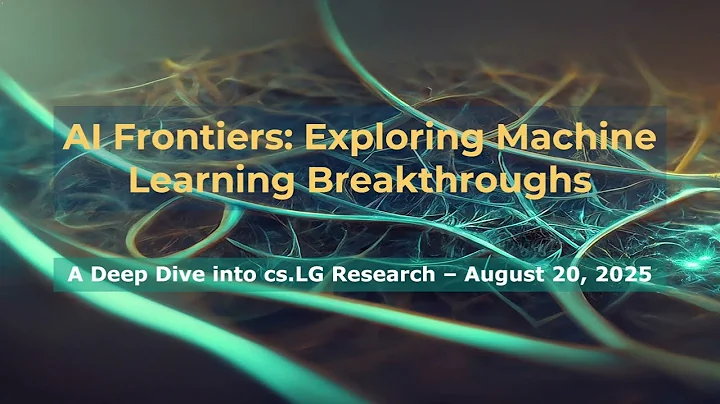 AI Frontiers: Exploring Machine Learning Breakthroughs

A Deep Dive into cs.LG Research – August 20, 2025